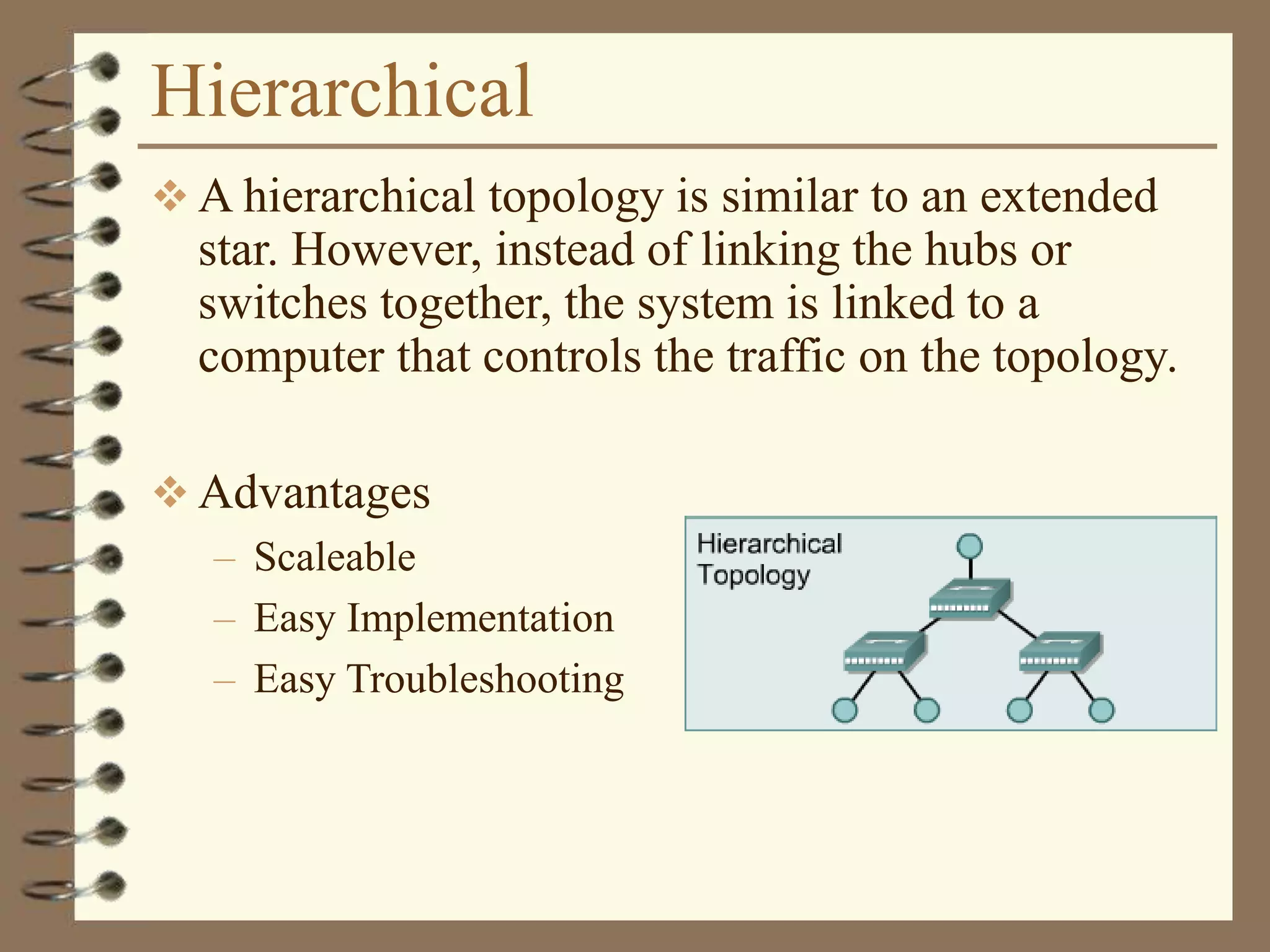 Hierarchical

❖ A hierarchical topology is similar to an extended star. However, instead of linking the hubs or switches together, the system is linked to a computer that controls the traffic on the topology.

❖ Advantages

– Scaleable
– Easy Implementation
– Easy Troubleshooting

Hierarchical Topology